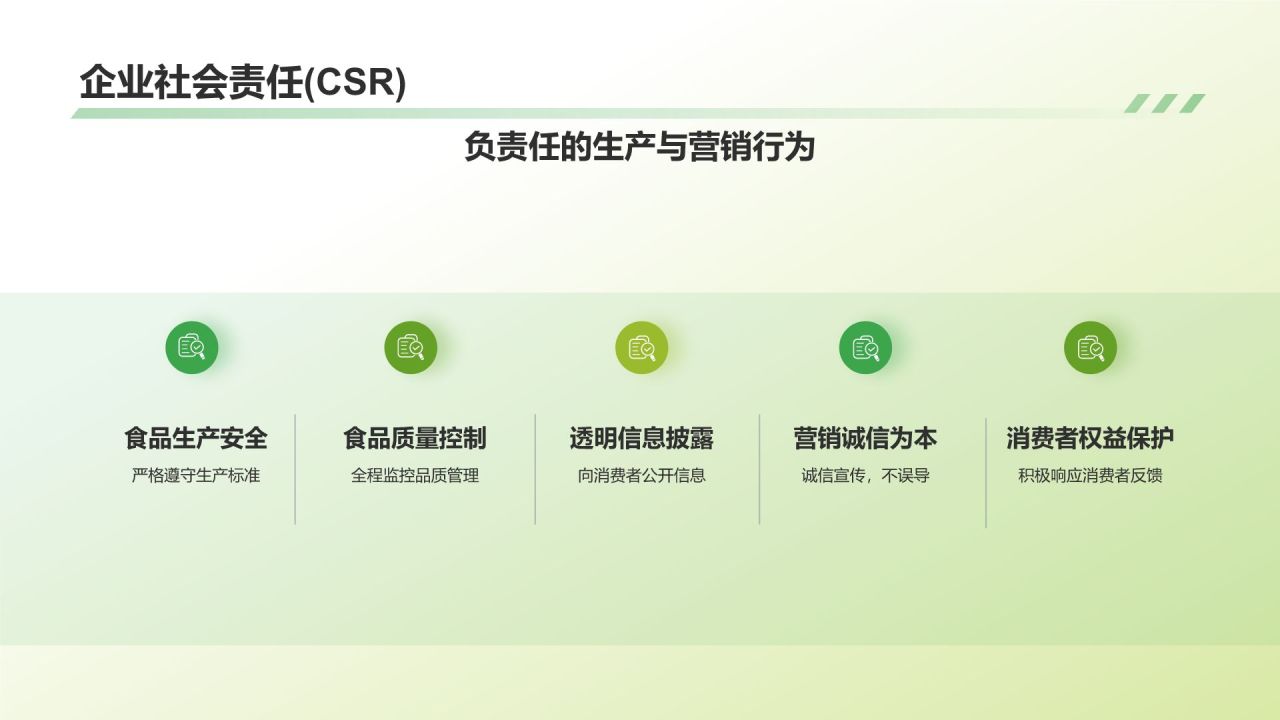 企业社会责任(CSR)

负责任的生产与营销行为

食品生产安全
严格遵守生产标准

食品质量控制
全程监控品质管理

透明信息披露
向消费者公开信息

营销诚信为本
诚信宣传，不误导

消费者权益保护
积极响应消费者反馈